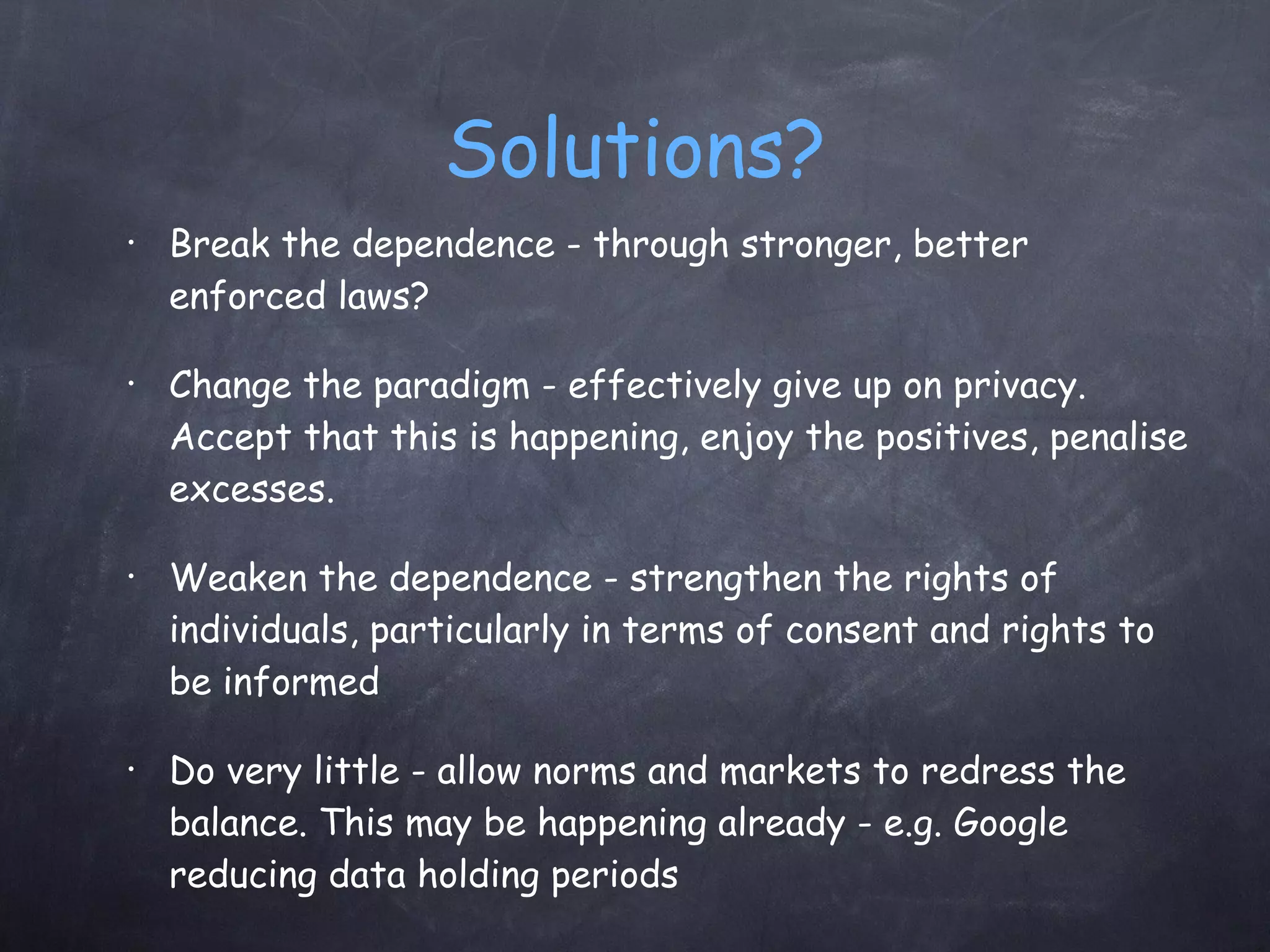 Solutions?

• Break the dependence - through stronger, better enforced laws?

• Change the paradigm - effectively give up on privacy. Accept that this is happening, enjoy the positives, penalise excesses.

• Weaken the dependence - strengthen the rights of individuals, particularly in terms of consent and rights to be informed

• Do very little - allow norms and markets to redress the balance. This may be happening already - e.g. Google reducing data holding periods